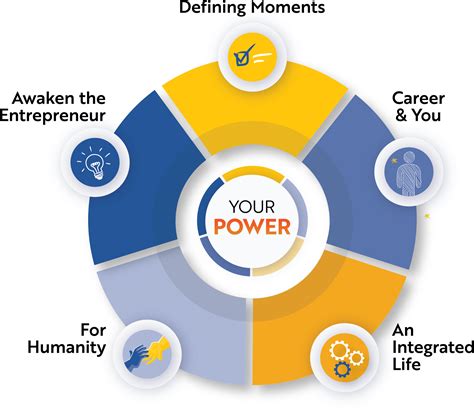 Defining Moments

Awaken the Entrepreneur

Career & You

YOUR POWER

For Humanity

An Integrated Life